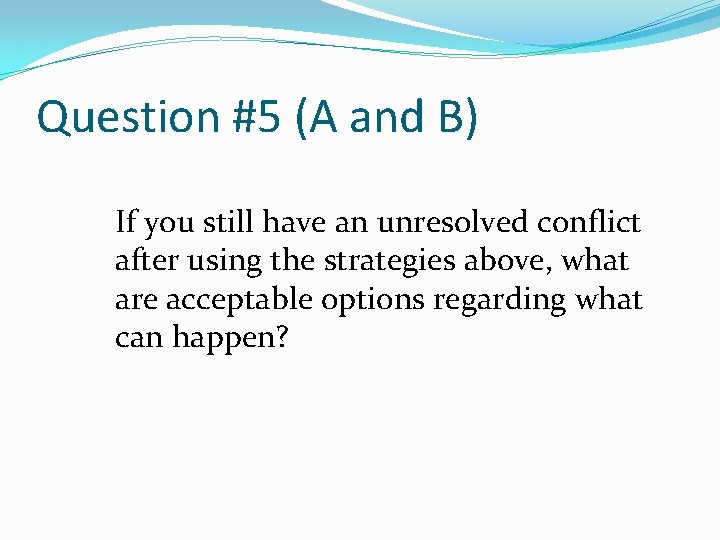 Question #5 (A and B)

If you still have an unresolved conflict after using the strategies above, what are acceptable options regarding what can happen?